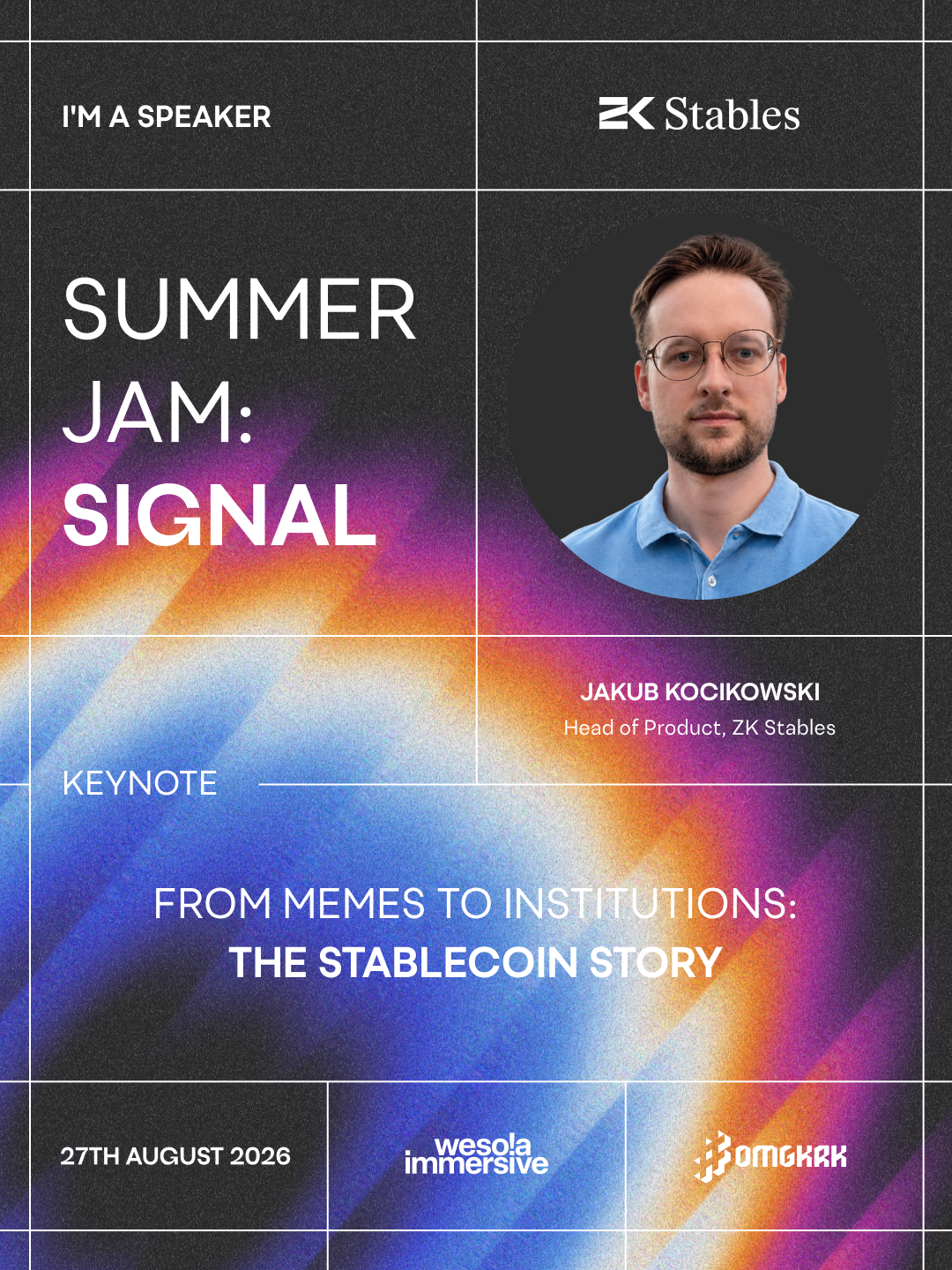 I'M A SPEAKER

ZK Stables

SUMMER JAM: SIGNAL

JAKUB KOCIKOWSKI
Head of Product, ZK Stables

KEYNOTE

FROM MEMES TO INSTITUTIONS:
THE STABLECOIN STORY

27TH AUGUST 2026

wesoła immersive

OMGKRK